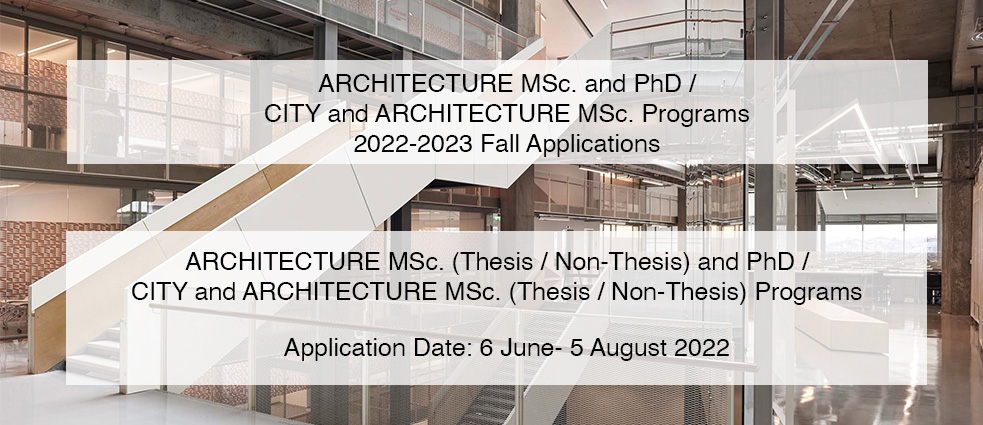 ARCHITECTURE MSc. and PhD /
CITY and ARCHITECTURE MSc. Programs
2022-2023 Fall Applications

ARCHITECTURE MSc. (Thesis / Non-Thesis) and PhD /
CITY and ARCHITECTURE MSc. (Thesis / Non-Thesis) Programs

Application Date: 6 June- 5 August 2022